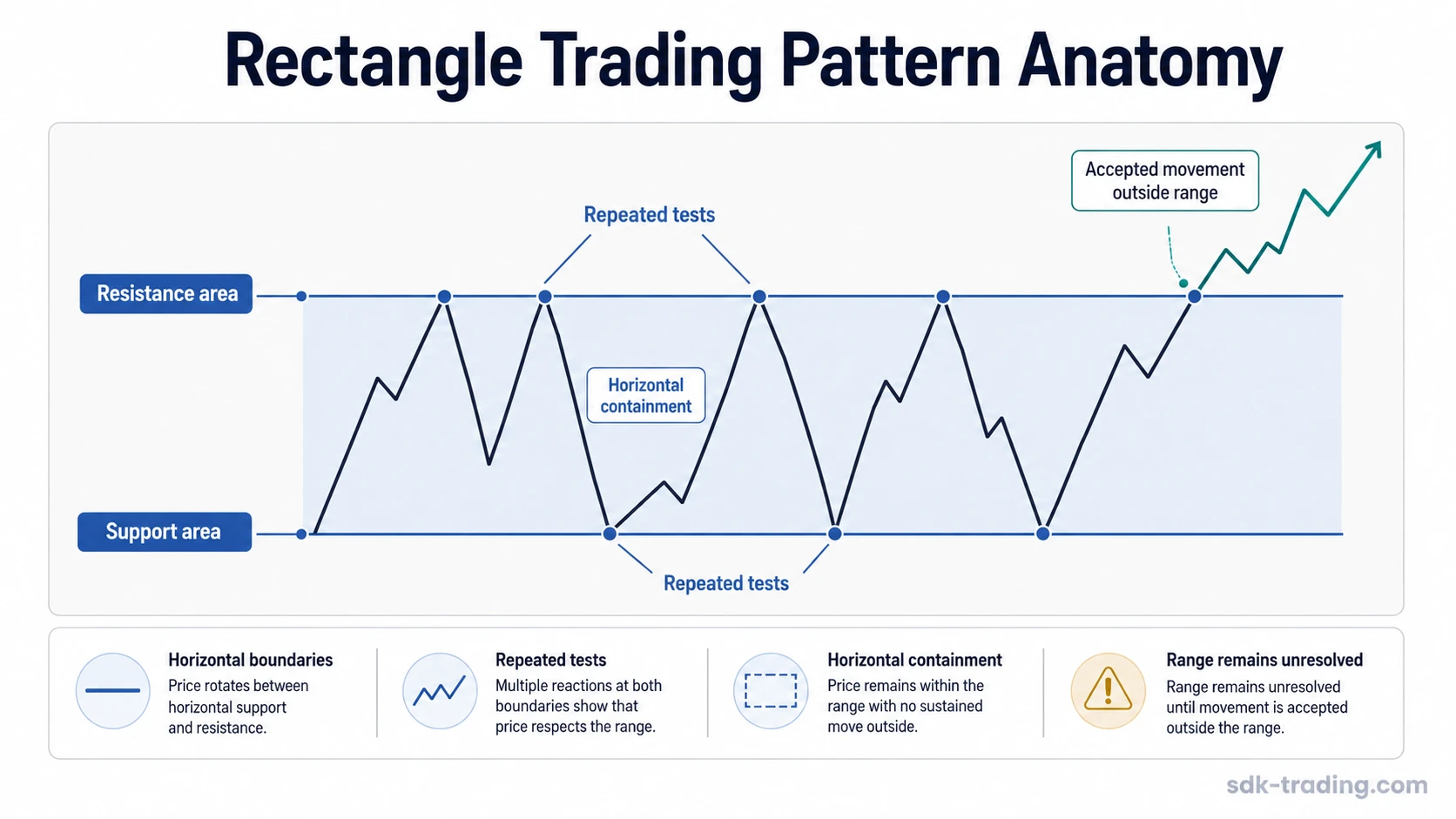 Rectangle Trading Pattern Anatomy

Accepted movement outside range

Repeated tests

Resistance area

Horizontal containment

Support area

Repeated tests

Horizontal boundaries
Price rotates between horizontal support and resistance.

Repeated tests
Multiple reactions at both boundaries show that price respects the range.

Horizontal containment
Price remains within the range with no sustained move outside.

Range remains unresolved
Range remains unresolved until movement is accepted outside the range.

sdk-trading.com